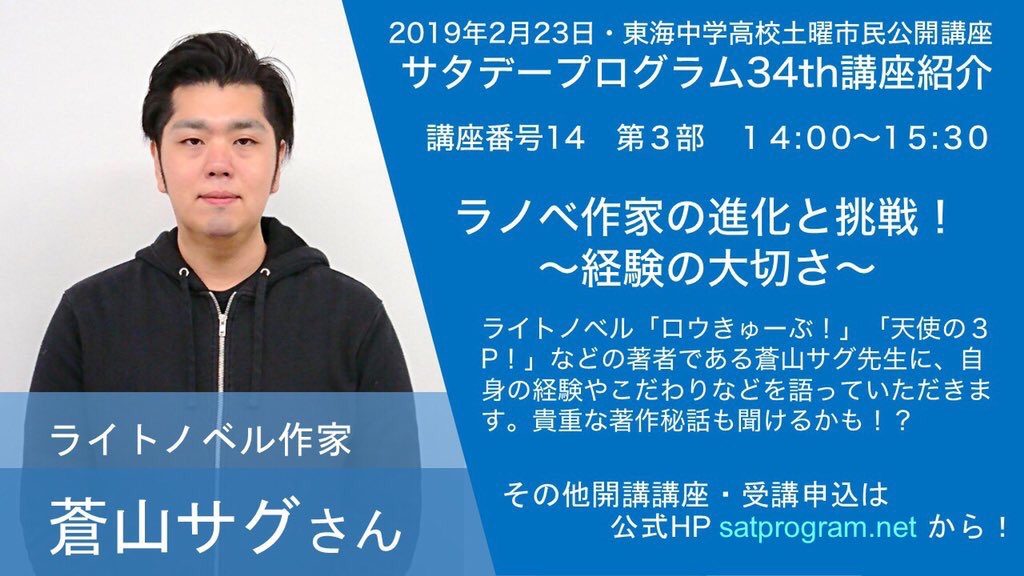 2019年2月23日・東海中学高校土曜市民公開講座
サタデープログラム34th講座紹介

講座番号14　第３部　１4:00〜15:30

ラノベ作家の進化と挑戦！
〜経験の大切さ〜

ライトノベル「ロウきゅーぶ！」「天使の３Ｐ！」などの著者である蒼山サグ先生に、自身の経験やこだわりなどを語っていただきます。貴重な著作秘話も聞けるかも！？

その他開講講座・受講申込は
公式HP satprogram.net から！

ライトノベル作家

蒼山サグさん